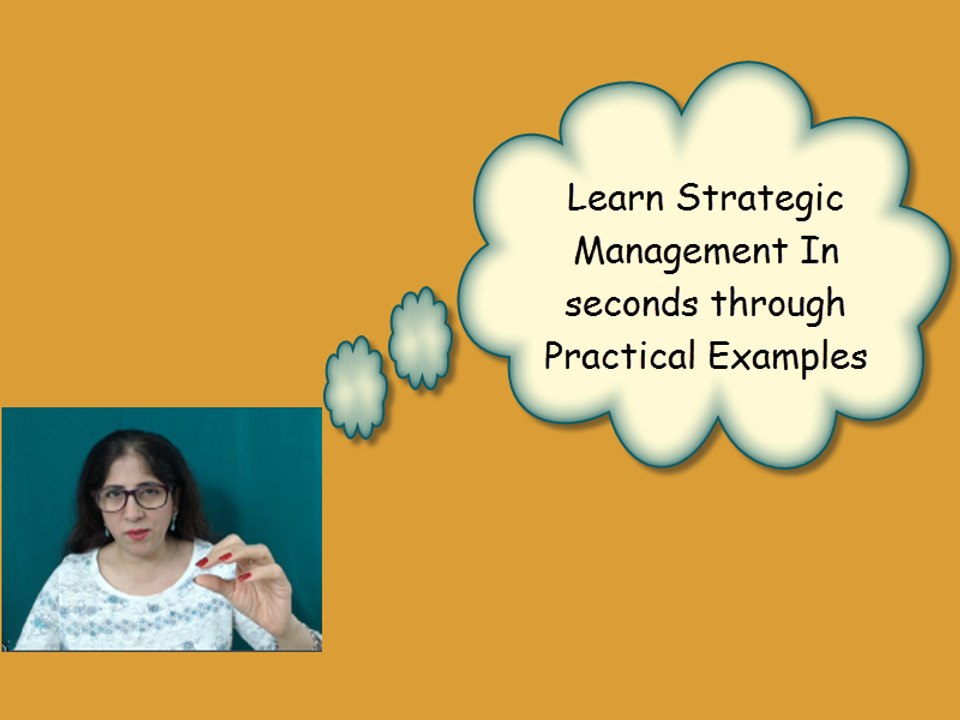 Learn Strategic Management In seconds through Practical Examples